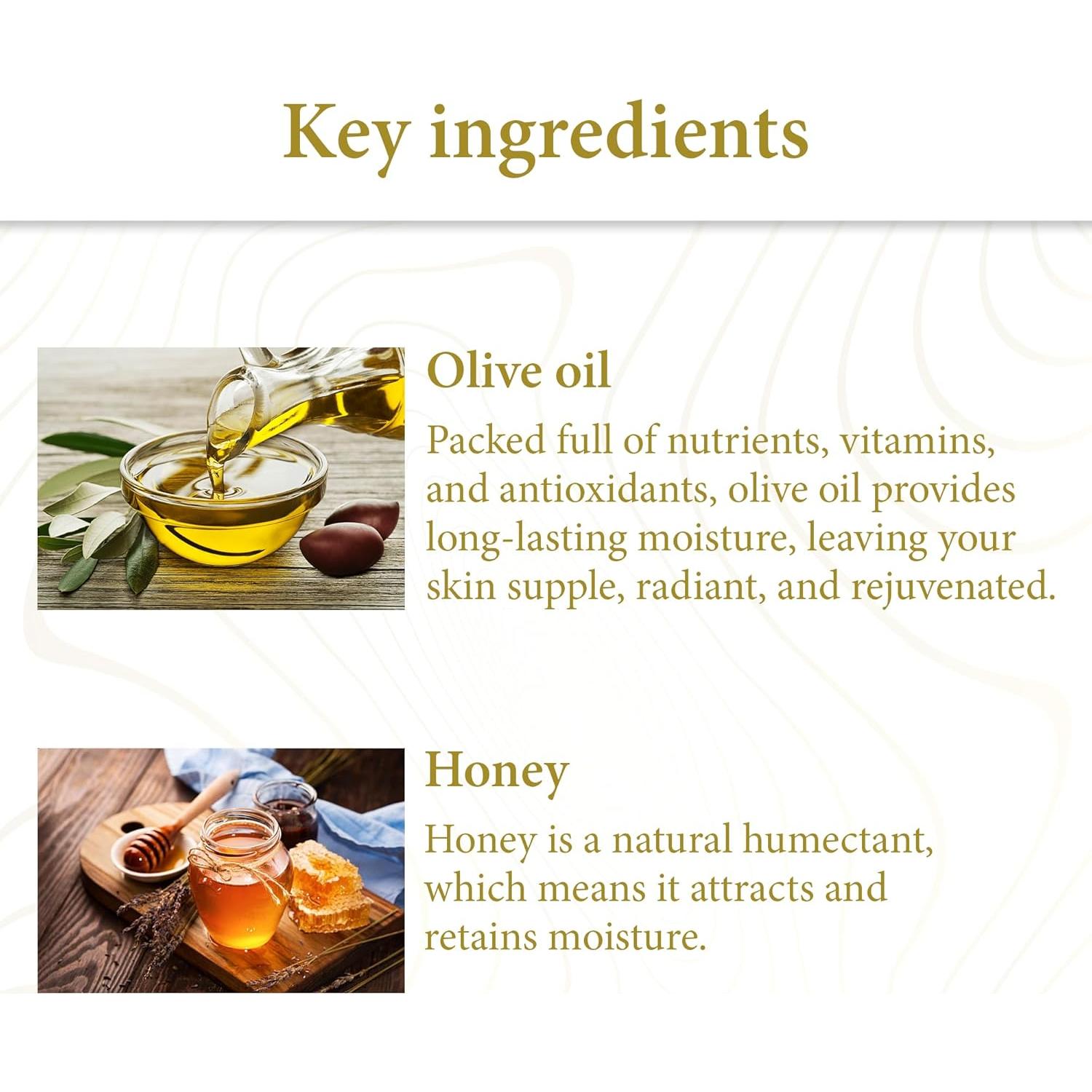 Key ingredients

Olive oil

Packed full of nutrients, vitamins, and antioxidants, olive oil provides long-lasting moisture, leaving your skin supple, radiant, and rejuvenated.

Honey

Honey is a natural humectant, which means it attracts and retains moisture.